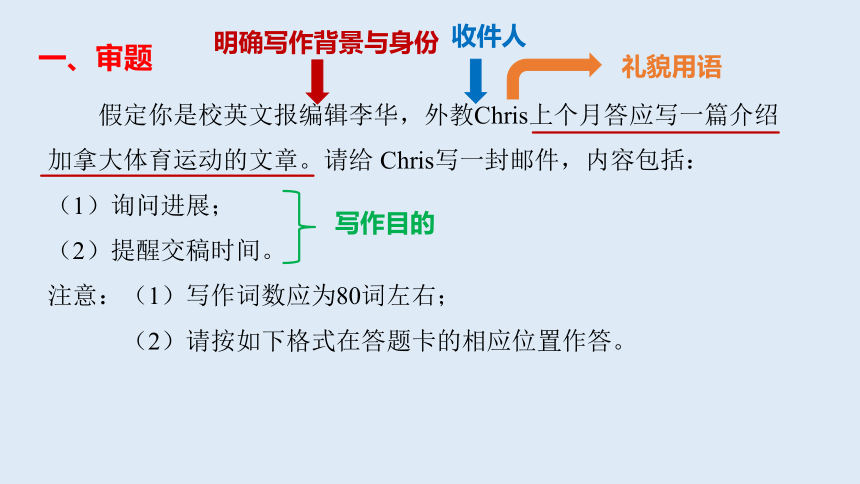 一、审题

明确写作背景与身份

收件人

礼貌用语

假定你是校英文报编辑李华，外教Chris上个月答应写一篇介绍加拿大体育运动的文章。请给 Chris写一封邮件，内容包括：

（1）询问进展；

（2）提醒交稿时间。

写作目的

注意：（1）写作词数应为80词左右；

（2）请按如下格式在答题卡的相应位置作答。